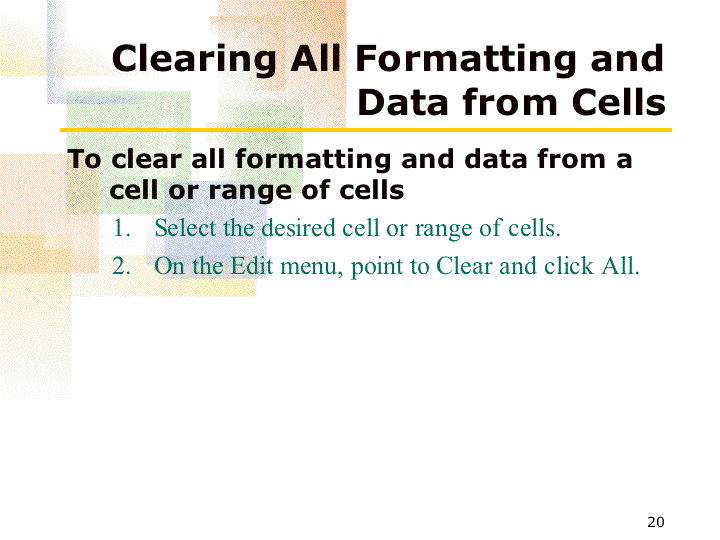 Clearing All Formatting and Data from Cells

To clear all formatting and data from a cell or range of cells

1. Select the desired cell or range of cells.
2. On the Edit menu, point to Clear and click All.

20